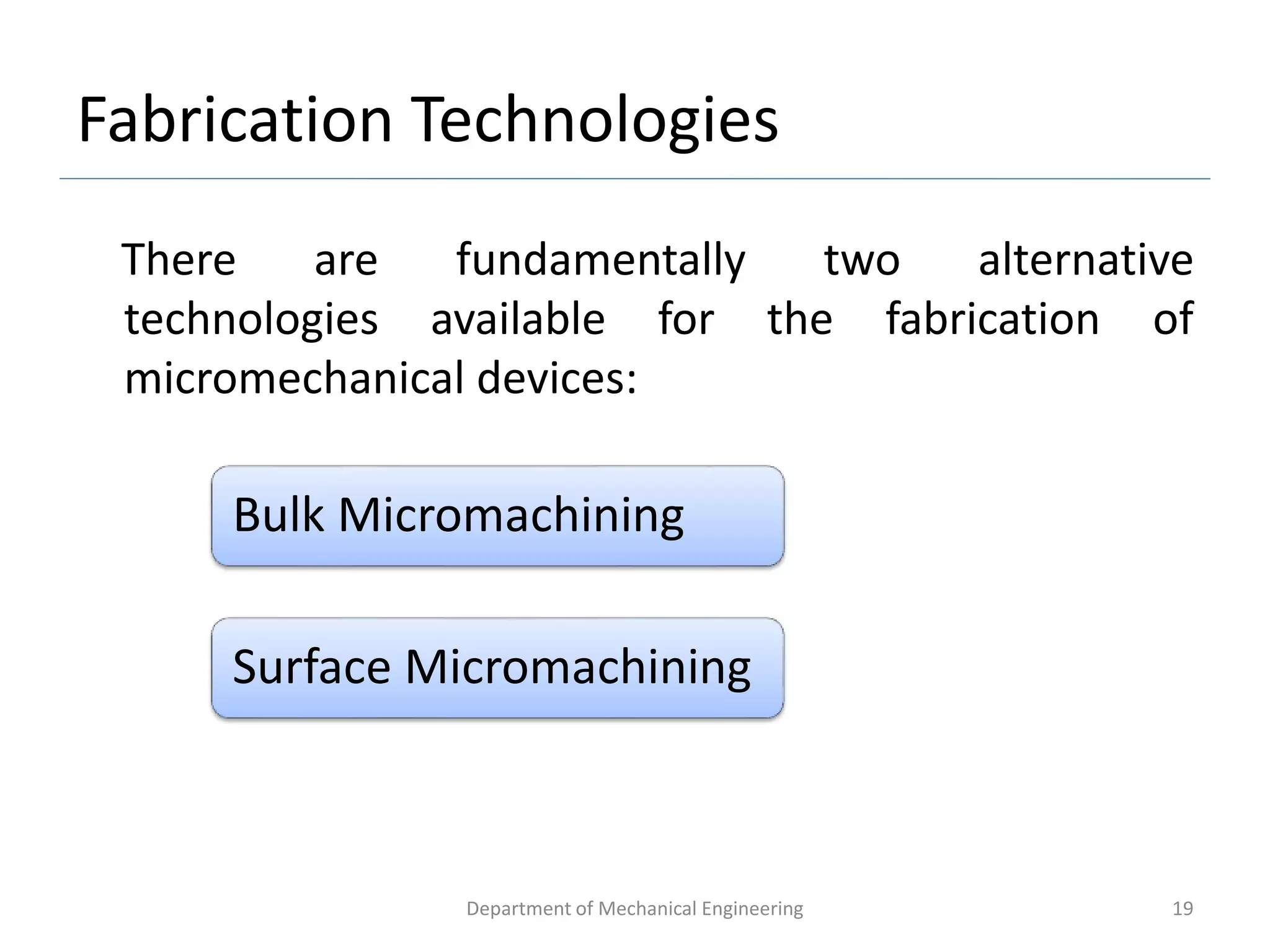 Fabrication Technologies

There are fundamentally two alternative technologies available for the fabrication of micromechanical devices:

Bulk Micromachining

Surface Micromachining

Department of Mechanical Engineering

19